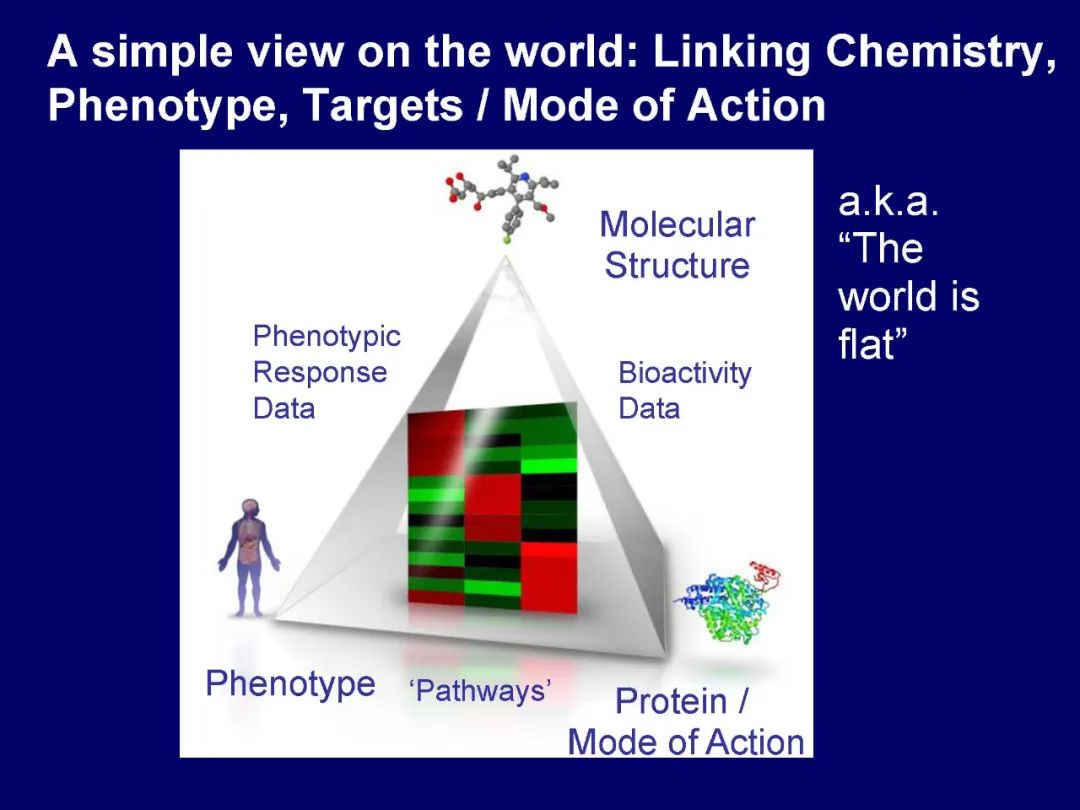 A simple view on the world: Linking Chemistry, Phenotype, Targets / Mode of Action

Molecular Structure

Phenotypic Response Data

Bioactivity Data

Phenotype

'Pathways'

Protein / Mode of Action

a.k.a. "The world is flat"